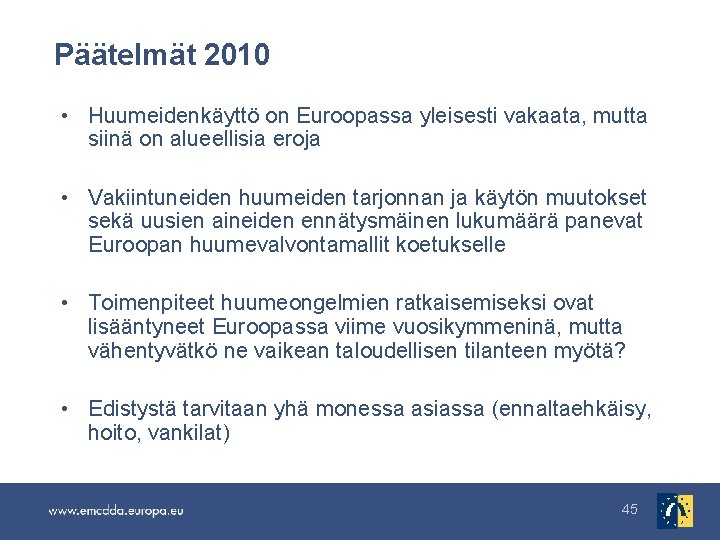 Päätelmät 2010

• Huumeidenkäyttö on Euroopassa yleisesti vakaata, mutta siinä on alueellisia eroja

• Vakiintuneiden huumeiden tarjonnan ja käytön muutokset sekä uusien aineiden ennätysmäinen lukumäärä panevat Euroopan huumevalvontamallit koetukselle

• Toimenpiteet huumeongelmien ratkaisemiseksi ovat lisääntyneet Euroopassa viime vuosikymmeninä, mutta vähentyvätkö ne vaikean taloudellisen tilanteen myötä?

• Edistystä tarvitaan yhä monessa asiassa (ennaltaehkäisy, hoito, vankilat)

www.emcdda.europa.eu

45